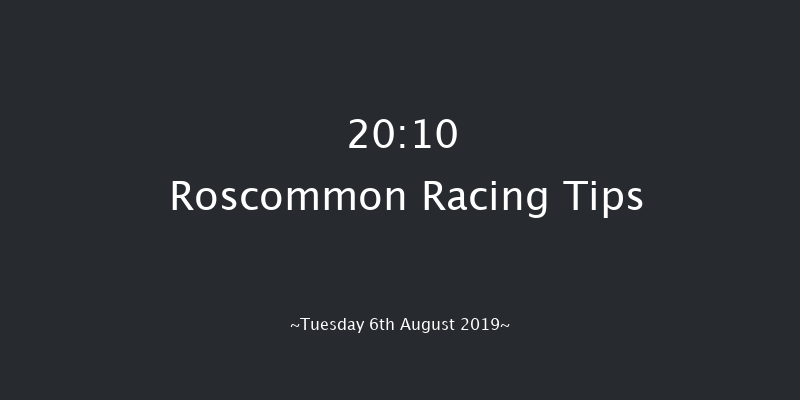 20:10
Roscommon Racing Tips

~Tuesday 6th August 2019~